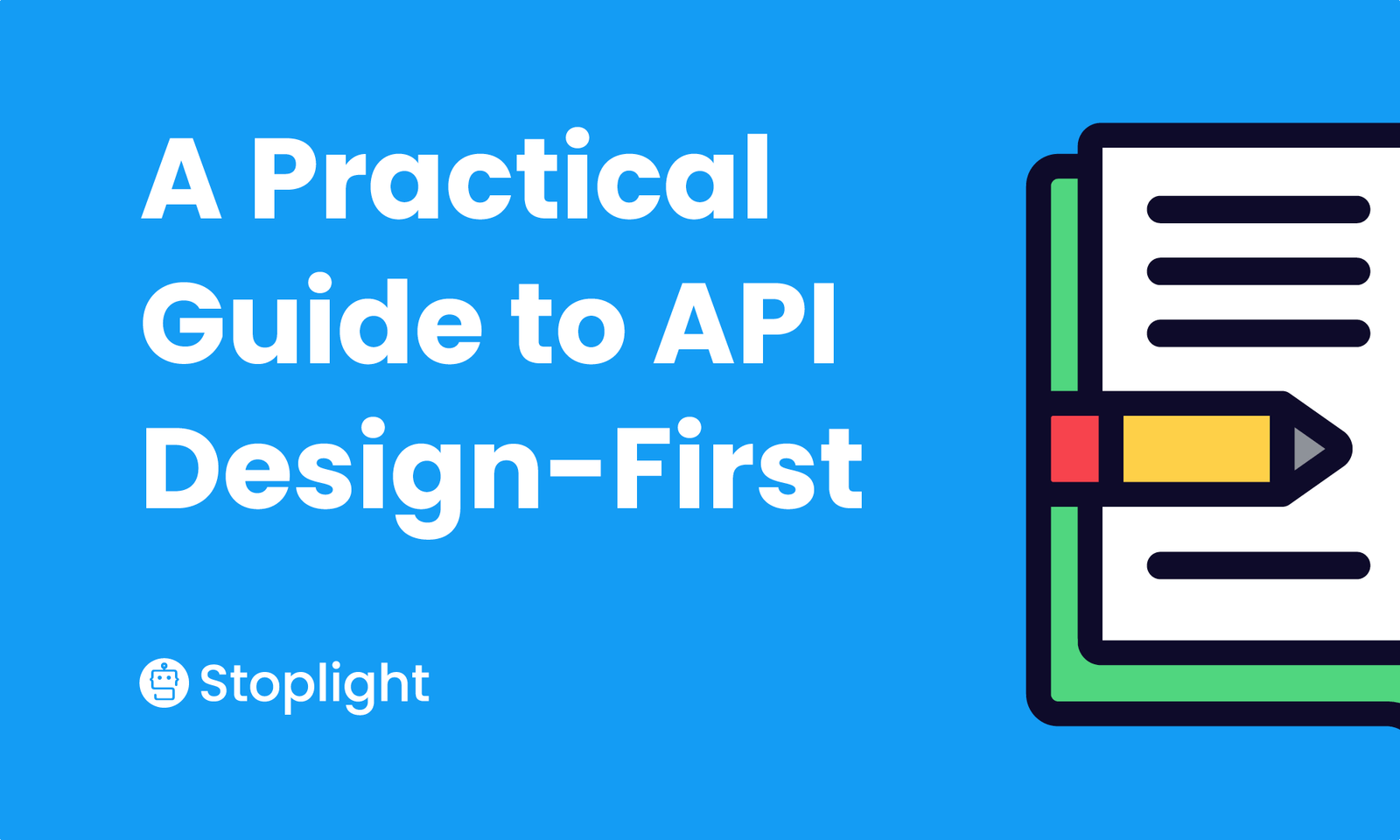 A Practical Guide to API Design-First

Stoplight